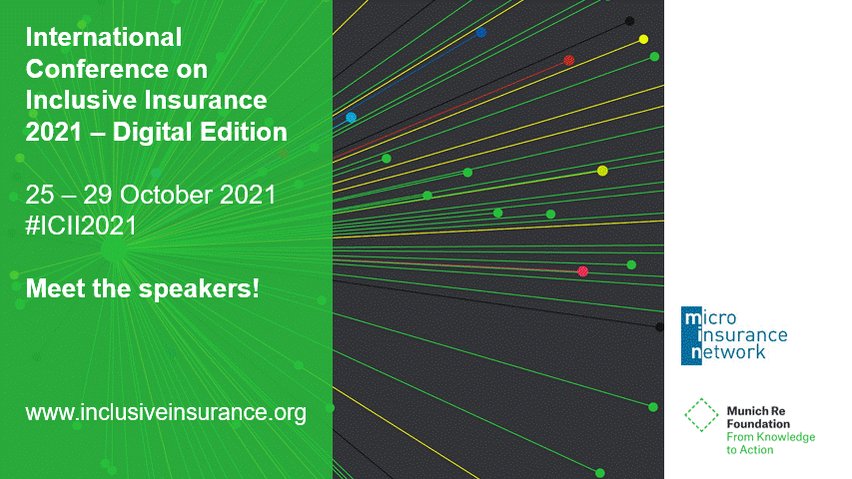 International Conference on Inclusive Insurance 2021 – Digital Edition

25 – 29 October 2021
#ICII2021

Meet the speakers!

www.inclusiveinsurance.org

micro insurance network

Munich Re Foundation
From Knowledge to Action